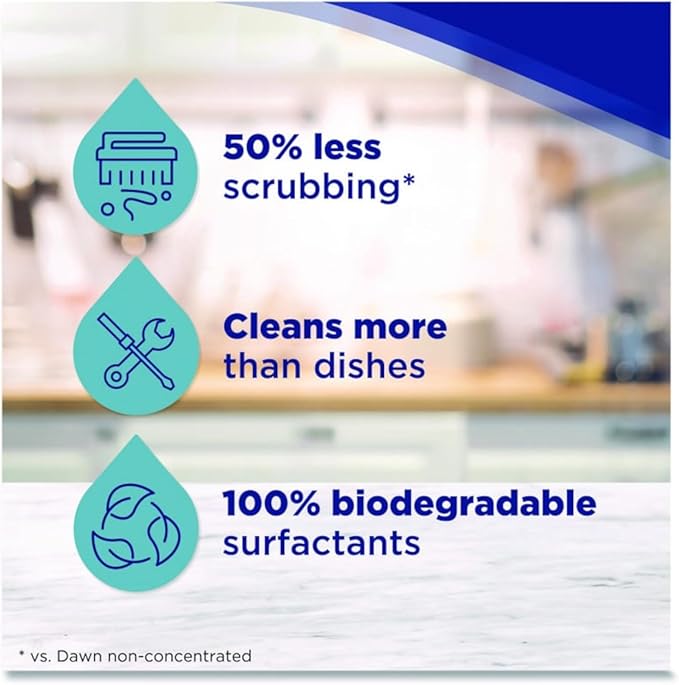 50% less scrubbing*

Cleans more than dishes

100% biodegradable surfactants

* vs. Dawn non-concentrated